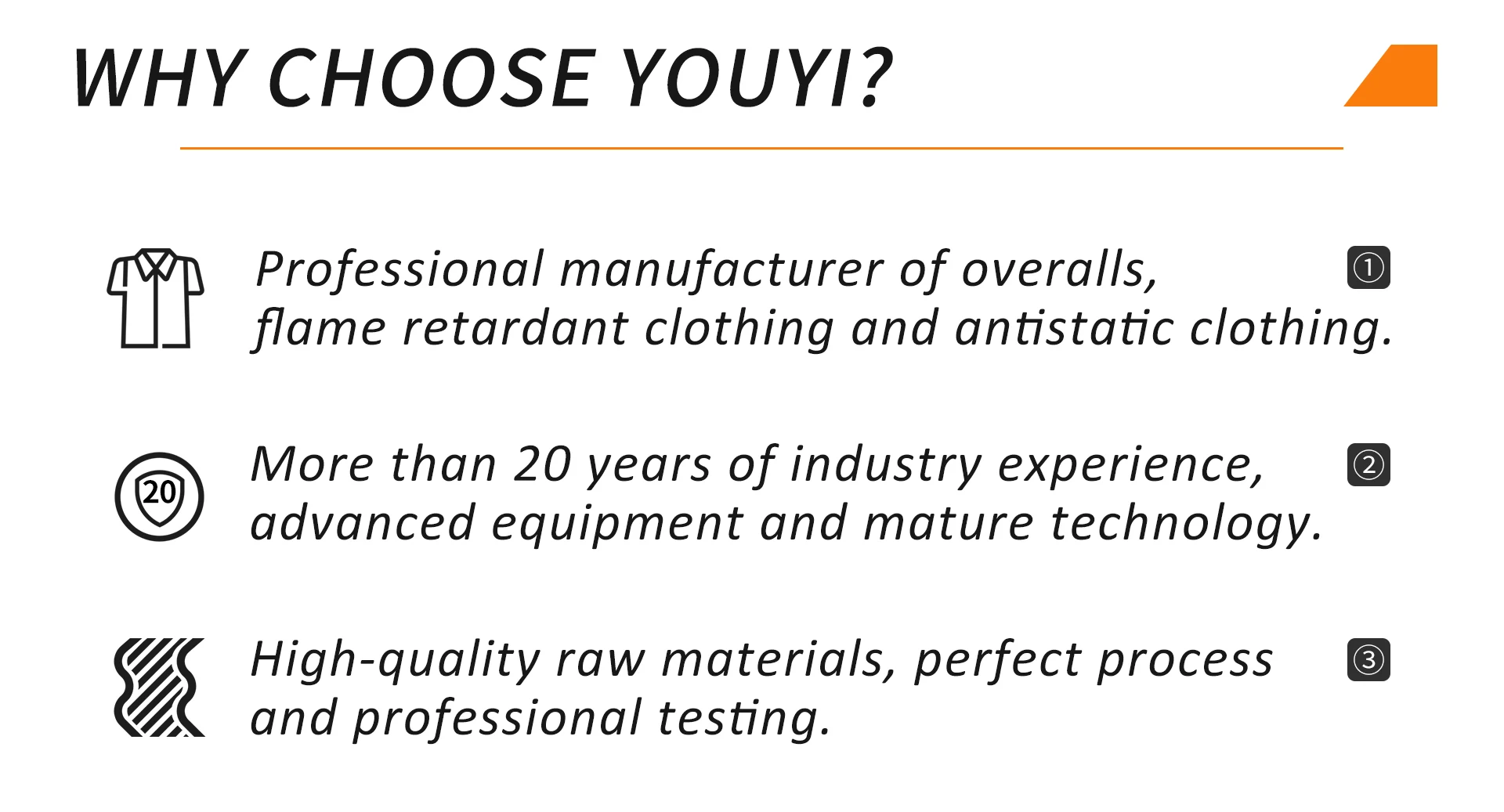 WHY CHOOSE YOUYI?

Professional manufacturer of overalls, flame retardant clothing and antistatic clothing.

①

20

More than 20 years of industry experience, advanced equipment and mature technology.

②

High-quality raw materials, perfect process and professional testing.

③